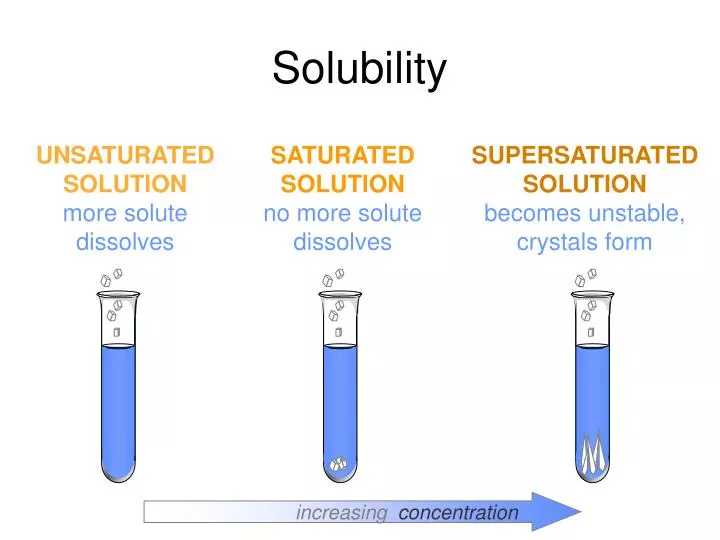 Solubility

UNSATURATED SOLUTION
more solute dissolves

SATURATED SOLUTION
no more solute dissolves

SUPERSATURATED SOLUTION
becomes unstable, crystals form

increasing concentration